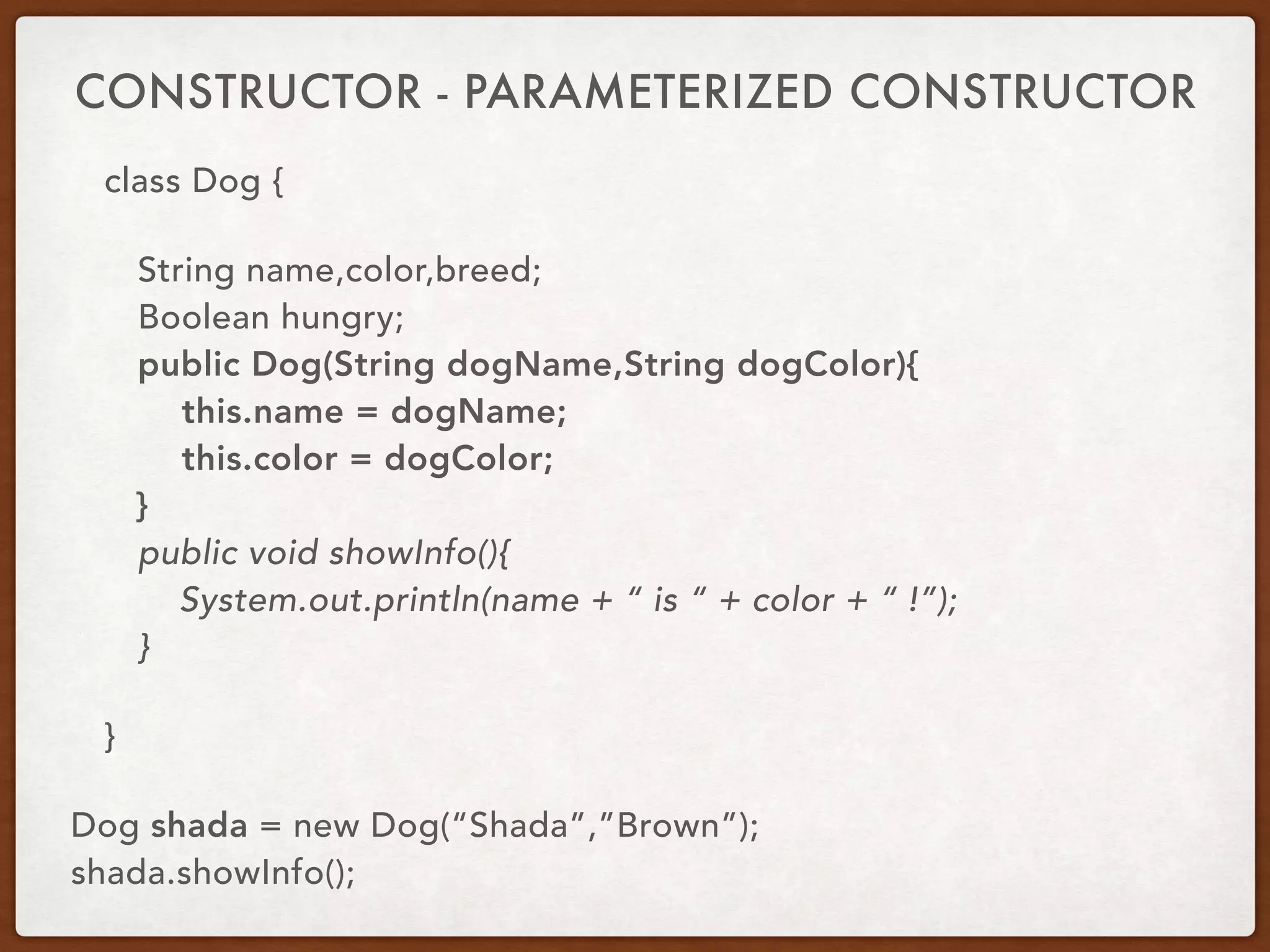 CONSTRUCTOR - PARAMETERIZED CONSTRUCTOR

class Dog {

String name,color,breed;
Boolean hungry;
public Dog(String dogName,String dogColor){
this.name = dogName;
this.color = dogColor;
}
public void showInfo(){
System.out.println(name + “ is “ + color + “ !”);
}

}

Dog shada = new Dog(“Shada”,”Brown”);
shada.showInfo();